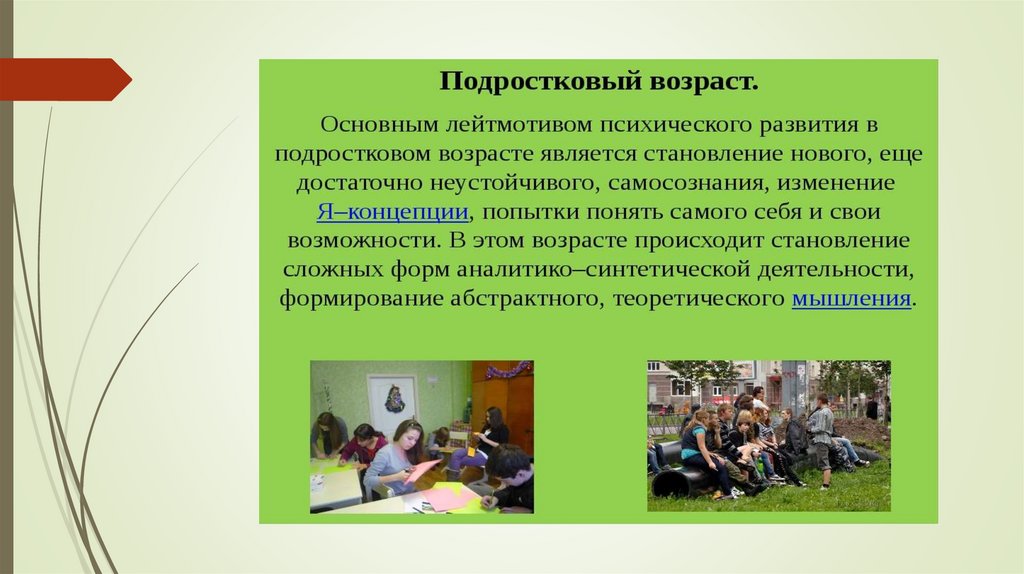 Подростковый возраст.

Основным лейтмотивом психического развития в подростковом возрасте является становление нового, еще достаточно неустойчивого, самосознания, изменение Я–концепции, попытки понять самого себя и свои возможности. В этом возрасте происходит становление сложных форм аналитико–синтетической деятельности, формирование абстрактного, теоретического мышления.